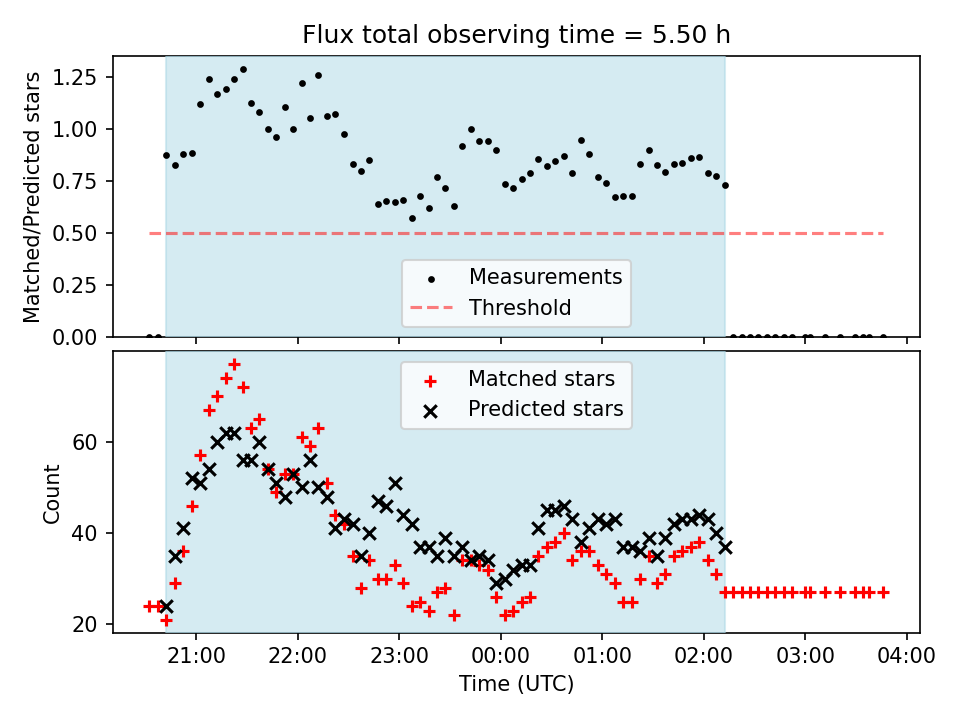 Flux total observing time = 5.50 h

Matched/Predicted stars

1.25
1.00
0.75
0.50
0.25
0.00

Measurements
Threshold

Matched stars
Predicted stars

Count

60
40
20

21:00
22:00
23:00
00:00
01:00
02:00
03:00
04:00

Time (UTC)